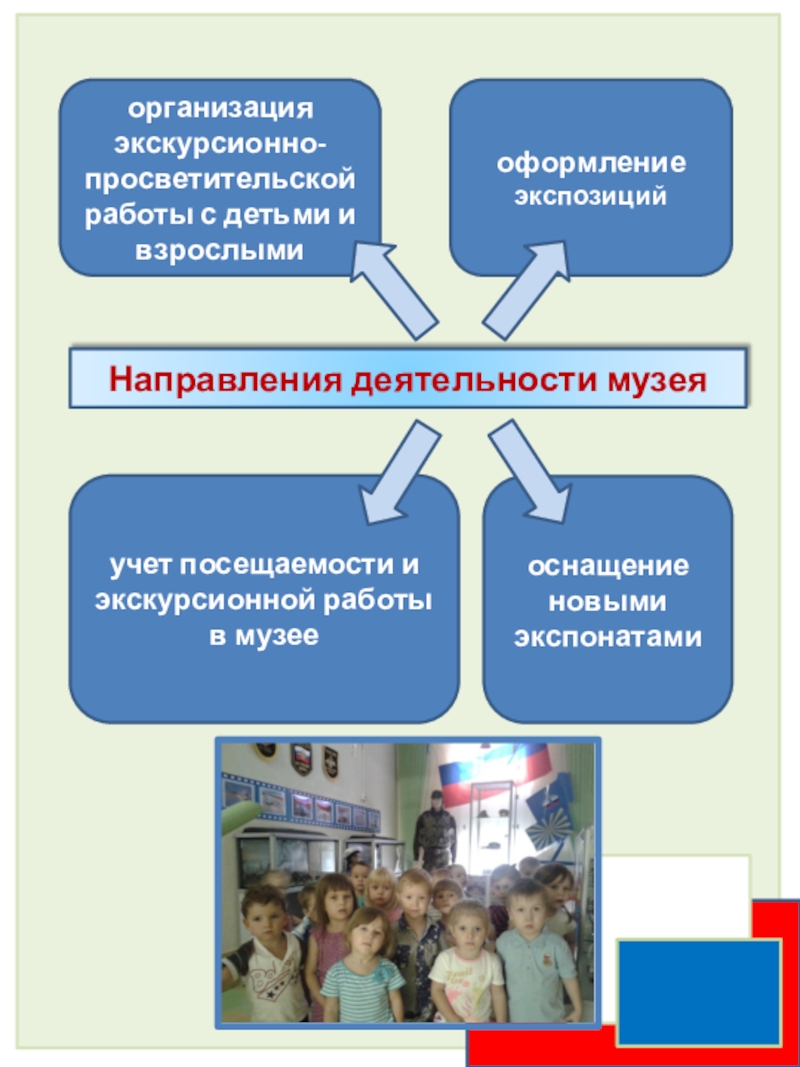 организация экскурсионно-просветительской работы с детьми и взрослыми

оформление экспозиций

Направления деятельности музея

учет посещаемости и экскурсионной работы в музее

оснащение новыми экспонатами